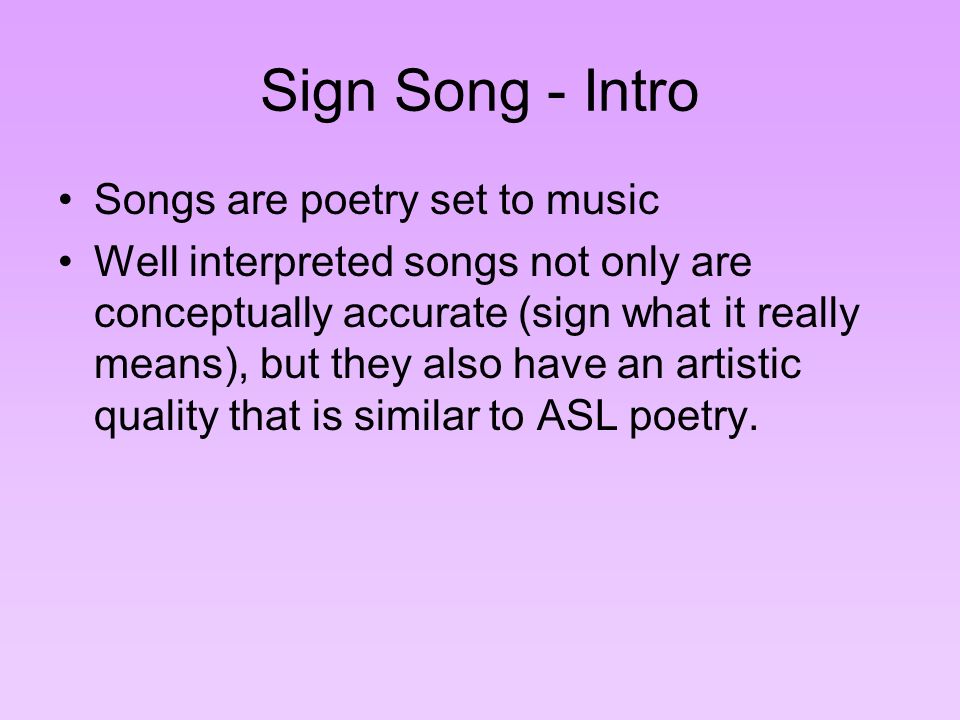 Sign Song - Intro

• Songs are poetry set to music
• Well interpreted songs not only are conceptually accurate (sign what it really means), but they also have an artistic quality that is similar to ASL poetry.